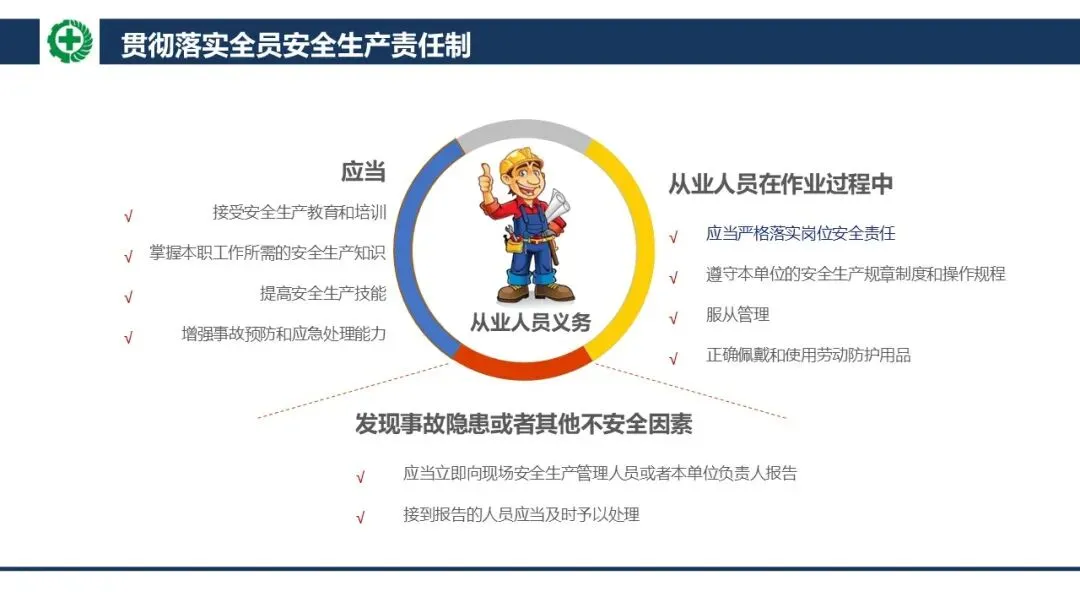 贯彻落实全员安全生产责任制

应当

√ 接受安全生产教育和培训

√ 掌握本职工作所需的安全生产知识

√ 提高安全生产技能

√ 增强事故预防和应急处理能力

从业人员义务

从业人员在作业过程中

√ 应当严格落实岗位安全责任

√ 遵守本单位的安全生产规章制度和操作规程

√ 服从管理

√ 正确佩戴和使用劳动防护用品

发现事故隐患或者其他不安全因素

√ 应当立即向现场安全生产管理人员或者本单位负责人报告

√ 接到报告的人员应当及时予以处理